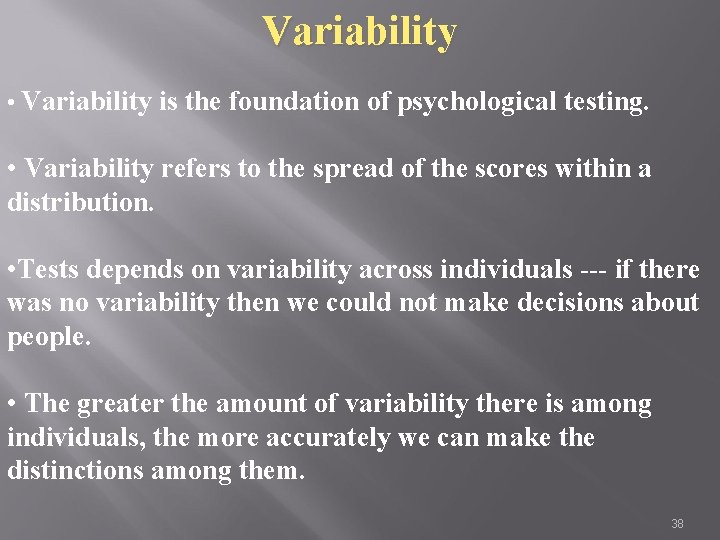 Variability

• Variability is the foundation of psychological testing.

• Variability refers to the spread of the scores within a distribution.

•Tests depends on variability across individuals --- if there was no variability then we could not make decisions about people.

• The greater the amount of variability there is among individuals, the more accurately we can make the distinctions among them.

38